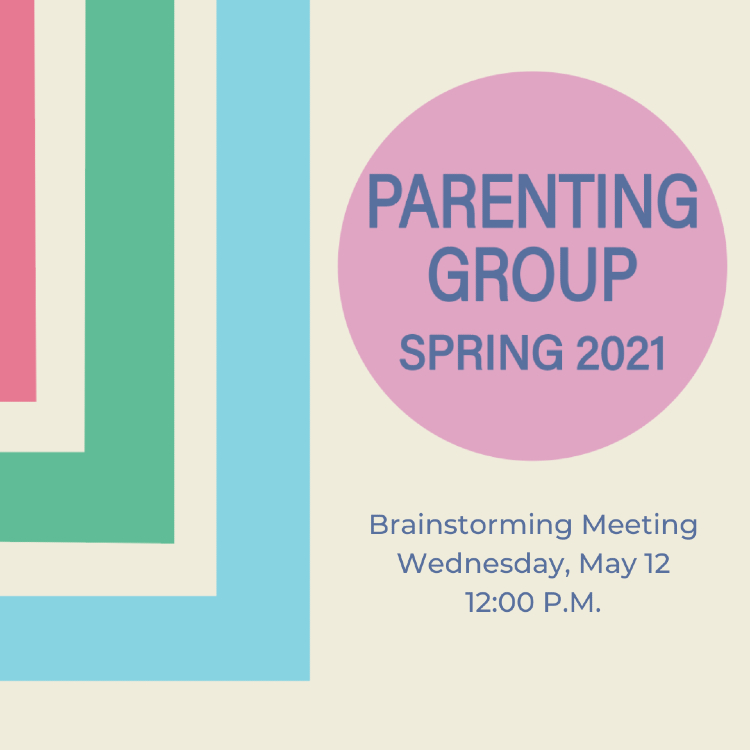 PARENTING GROUP
SPRING 2021

Brainstorming Meeting
Wednesday, May 12
12:00 P.M.